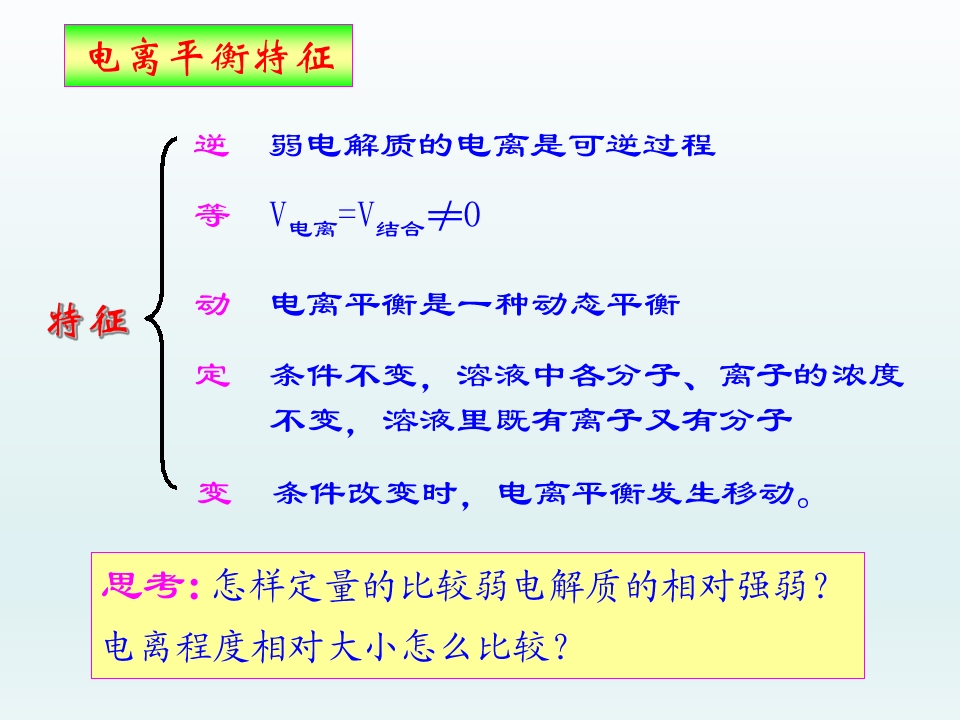 电离平衡特征

特征

逆 弱电解质的电离是可逆过程

等 $V_{电离}=V_{结合}\neq 0$

动 电离平衡是一种动态平衡

定 条件不变，溶液中各分子、离子的浓度不变，溶液里既有离子又有分子

变 条件改变时，电离平衡发生移动。

思考:怎样定量的比较弱电解质的相对强弱?电离程度相对大小怎么比较?